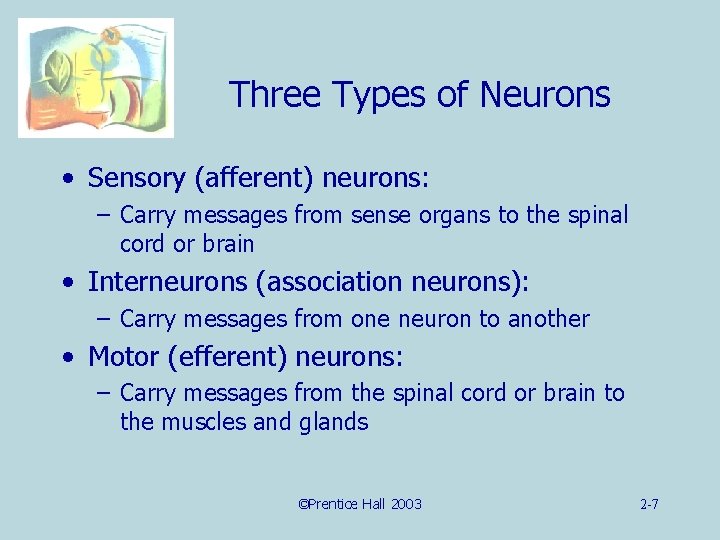 Three Types of Neurons

• Sensory (afferent) neurons:
– Carry messages from sense organs to the spinal cord or brain
• Interneurons (association neurons):
– Carry messages from one neuron to another
• Motor (efferent) neurons:
– Carry messages from the spinal cord or brain to the muscles and glands

©Prentice Hall 2003

2-7